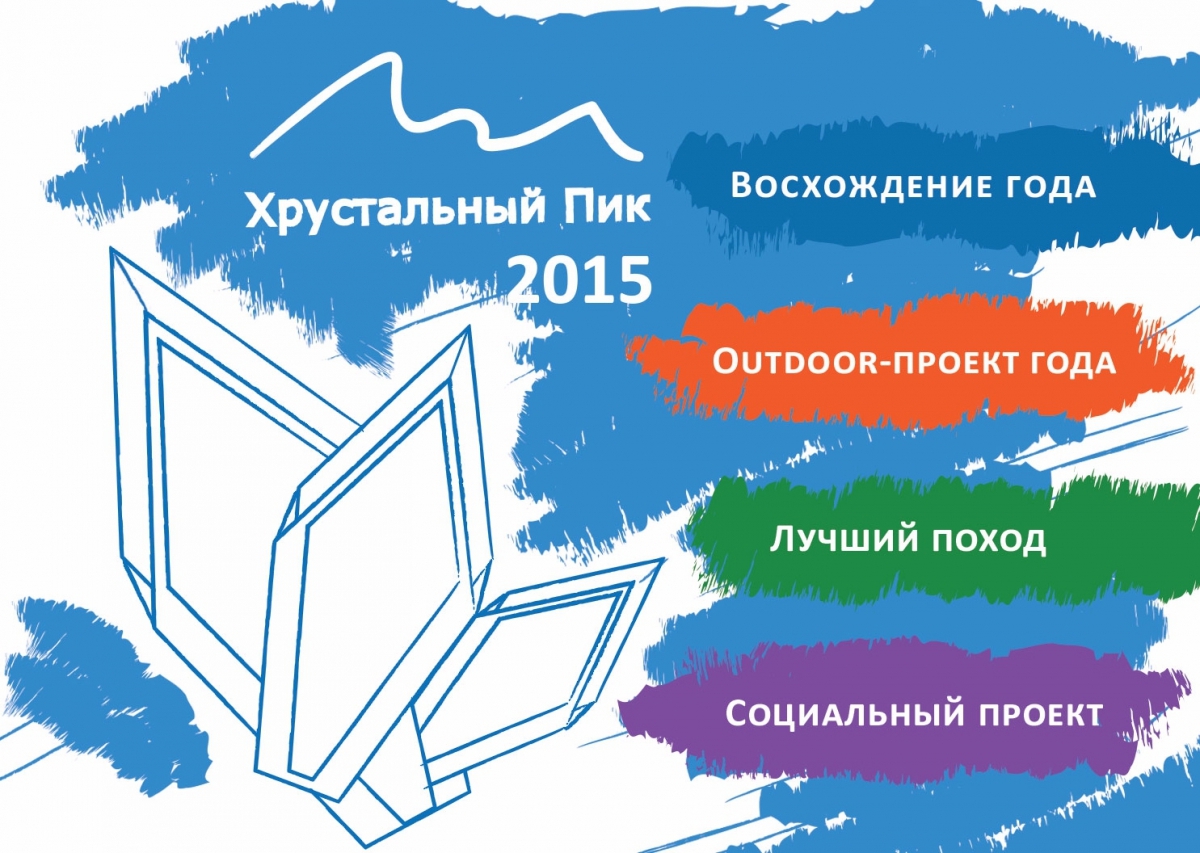 Хрустальный Пик
2015

Восхождение года

Outdoor-проект года

Лучший поход

Социальный проект